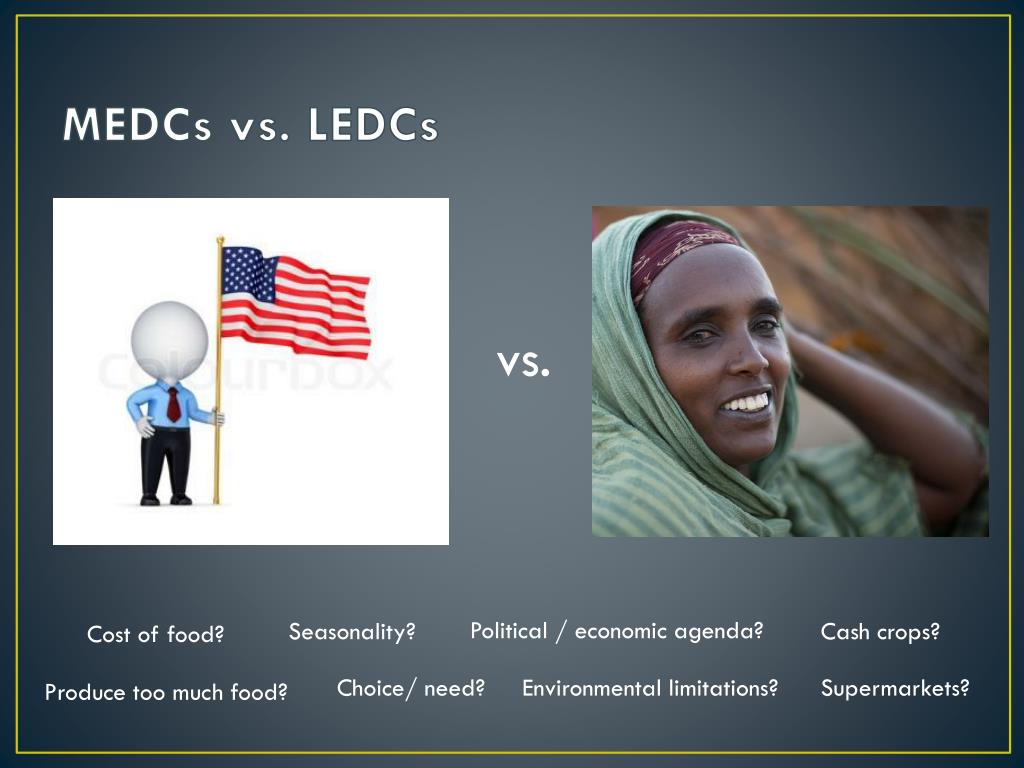 MEDCs vs. LEDCs

colourbox

vs.

Cost of food? Seasonality? Political / economic agenda? Cash crops?

Produce too much food? Choice/ need? Environmental limitations? Supermarkets?